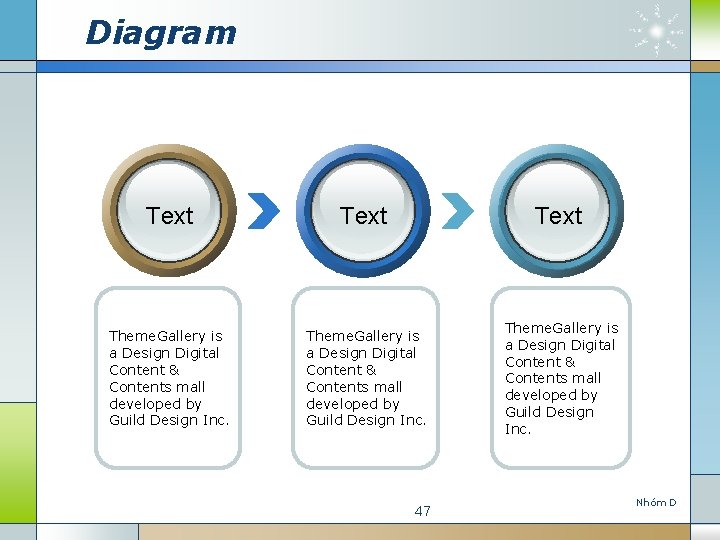 Diagram

Text

Text

Text

ThemeGallery is a Design Digital Content & Contents mall developed by Guild Design Inc.

ThemeGallery is a Design Digital Content & Contents mall developed by Guild Design Inc.

ThemeGallery is a Design Digital Content & Contents mall developed by Guild Design Inc.

47

Nhóm D